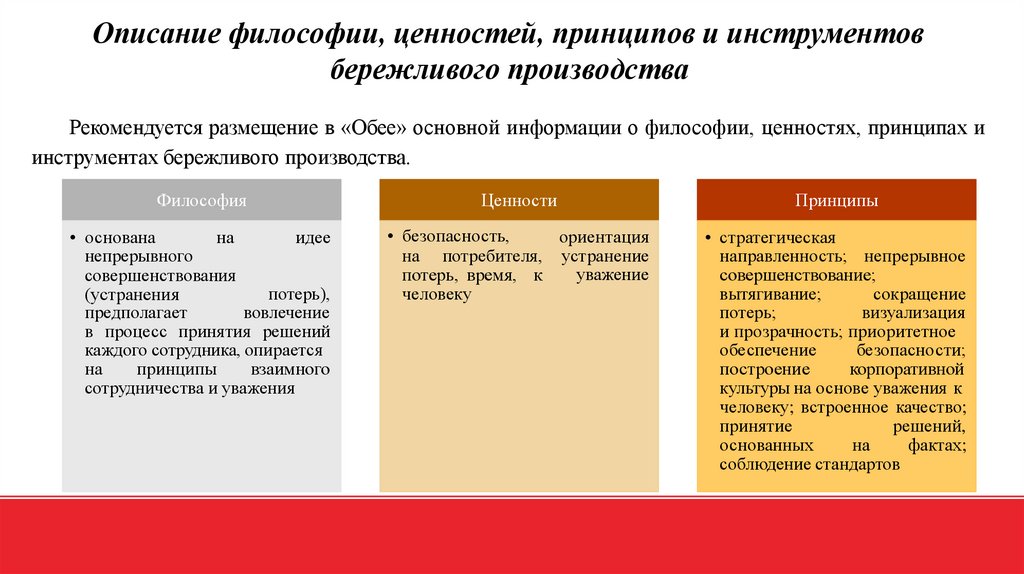 Описание философии, ценностей, принципов и инструментов бережливого производства

Рекомендуется размещение в «Обее» основной информации о философии, ценностях, принципах и инструментах бережливого производства.

Философия

• основана на идее непрерывного совершенствования (устранения потерь), предполагает вовлечение в процесс принятия решений каждого сотрудника, опирается на принципы взаимного сотрудничества и уважения

Ценности

• безопасность, ориентация на потребителя, устранение потерь, время, к уважение человеку

Принципы

• стратегическая направленность; непрерывное совершенствование; вытягивание; сокращение потерь; визуализация и прозрачность; приоритетное обеспечение безопасности; построение корпоративной культуры на основе уважения к человеку; встроенное качество; принятие решений, основанных на фактах; соблюдение стандартов